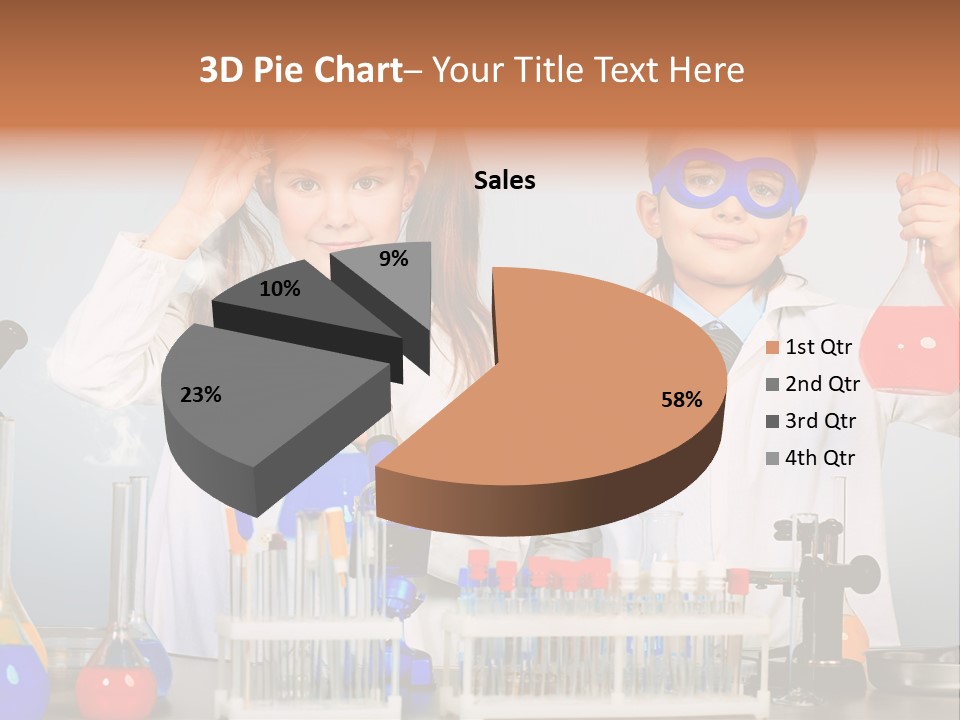 3D Pie Chart– Your Title Text Here

Sales

9%

10%

23%

58%

1st Qtr
2nd Qtr
3rd Qtr
4th Qtr